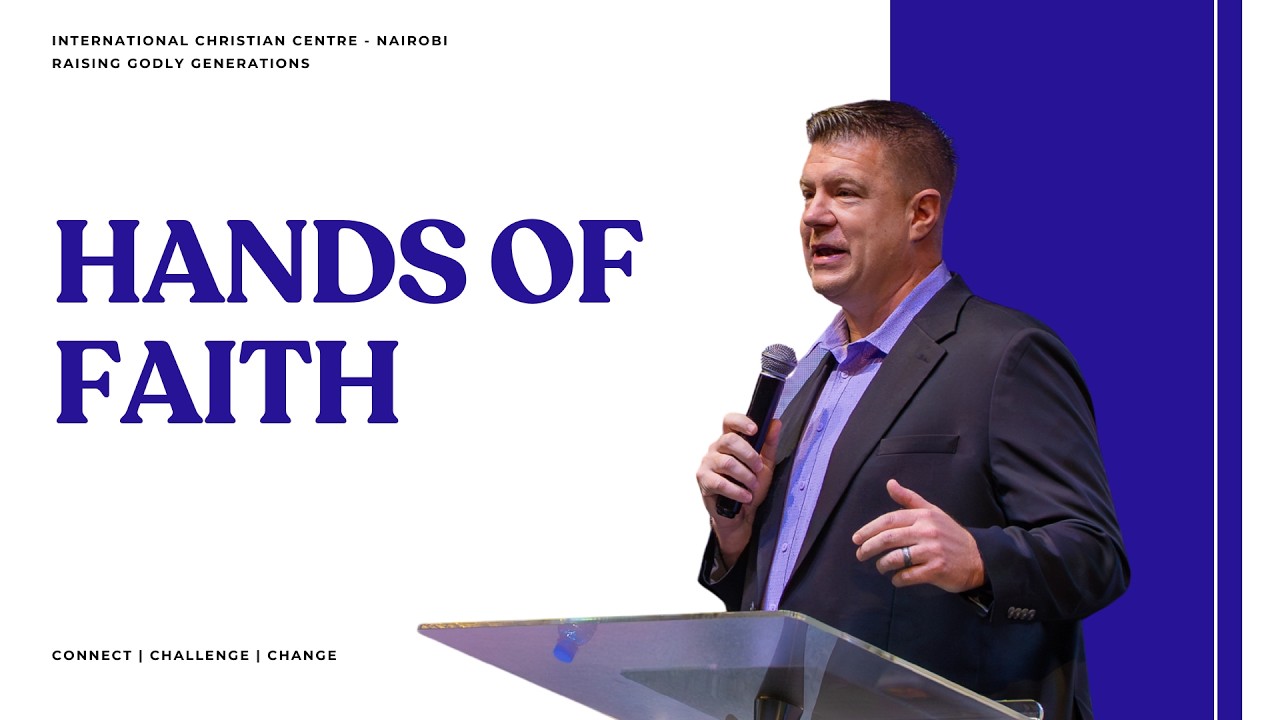 INTERNATIONAL CHRISTIAN CENTRE - NAIROBI
RAISING GODLY GENERATIONS

HANDS OF FAITH

CONNECT | CHALLENGE | CHANGE